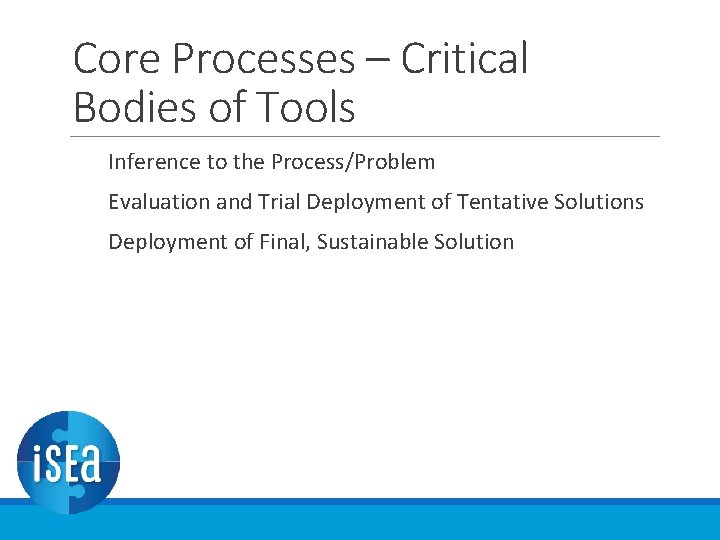 Core Processes – Critical Bodies of Tools

Inference to the Process/Problem

Evaluation and Trial Deployment of Tentative Solutions

Deployment of Final, Sustainable Solution

iSEa